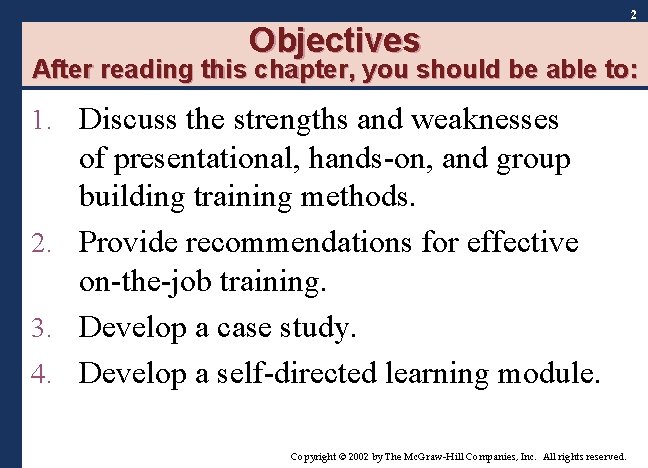 2

Objectives
After reading this chapter, you should be able to:

1. Discuss the strengths and weaknesses of presentational, hands-on, and group building training methods.
2. Provide recommendations for effective on-the-job training.
3. Develop a case study.
4. Develop a self-directed learning module.

Copyright © 2002 by The McGraw-Hill Companies, Inc. All rights reserved.